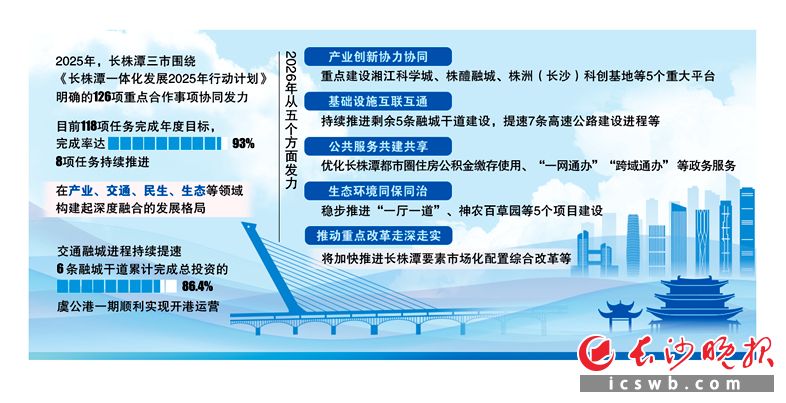 2025年，长株潭三市围绕《长株潭一体化发展2025年行动计划》明确的126项重点合作事项协同发力

目前118项任务完成年度目标，完成率达 93%

8项任务持续推进

在产业、交通、民生、生态等领域构建起深度融合的发展格局

交通融城进程持续提速

6条融城干道累计完成总投资的 86.4%

虞公港一期顺利实现开港运营

2026年从五个方面发力

产业创新协力协同

重点建设湘江科学城、株醴融城、株洲（长沙）科创基地等5个重大平台

基础设施互联互通

持续推进剩余5条融城干道建设，提速7条高速公路建设进程等

公共服务共建共享

优化长株潭都市圈住房公积金缴存使用、“一网通办”“跨域通办”等政务服务

生态环境同保同治

稳步推进“一厅一道”、神农百草园等5个项目建设

推动重点改革走深走实

将加快推进长株潭要素市场化配置综合改革等

长沙晚报

icswb.com